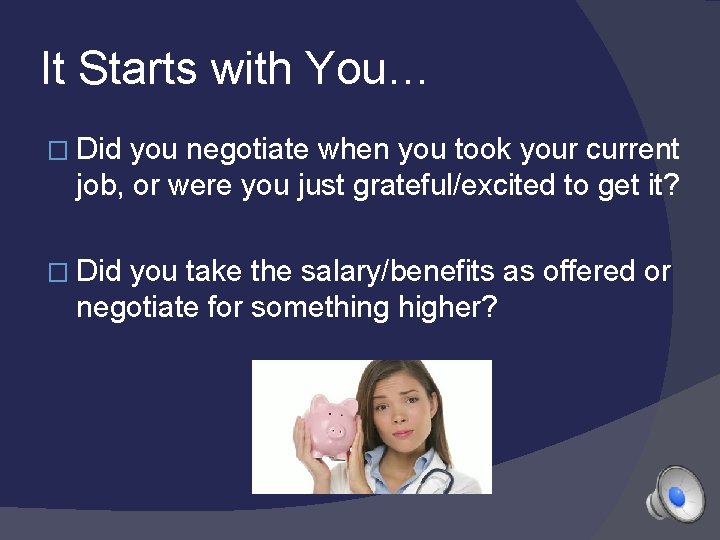 It Starts with You…

□ Did you negotiate when you took your current job, or were you just grateful/excited to get it?

□ Did you take the salary/benefits as offered or negotiate for something higher?